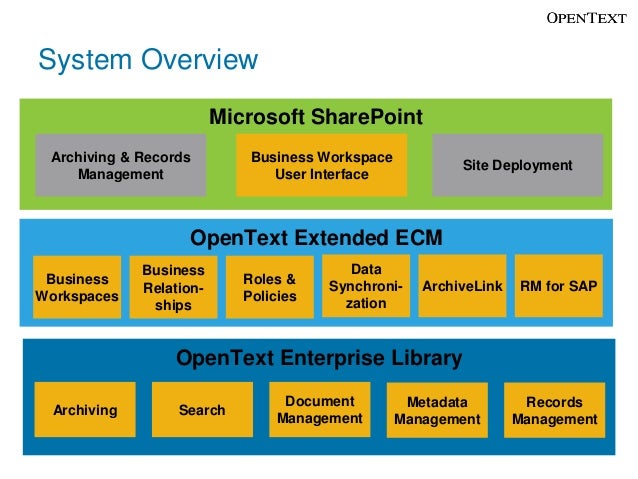 OPENTEXT

System Overview

Microsoft SharePoint

Archiving & Records Management

Business Workspace User Interface

Site Deployment

OpenText Extended ECM

Business Workspaces

Business Relationships

Roles & Policies

Data Synchronization

ArchiveLink

RM for SAP

OpenText Enterprise Library

Archiving

Search

Document Management

Metadata Management

Records Management